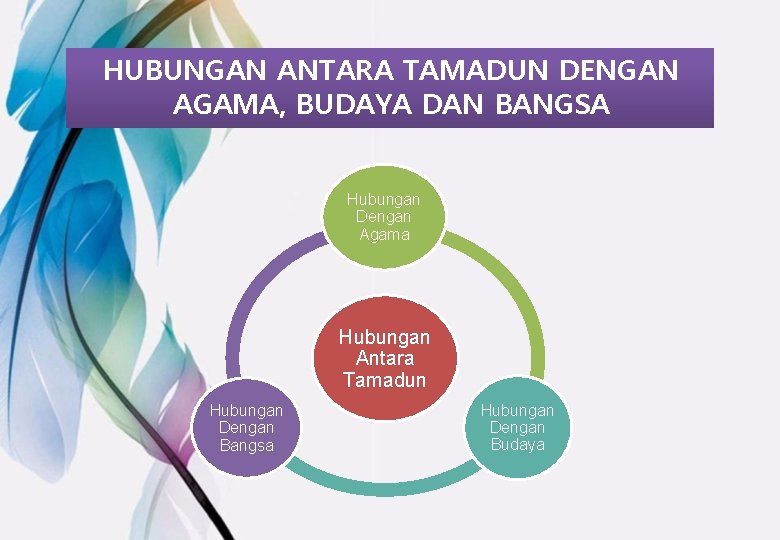 HUBUNGAN ANTARA TAMADUN DENGAN AGAMA, BUDAYA DAN BANGSA

Hubungan Dengan Agama

Hubungan Antara Tamadun

Hubungan Dengan Bangsa

Hubungan Dengan Budaya